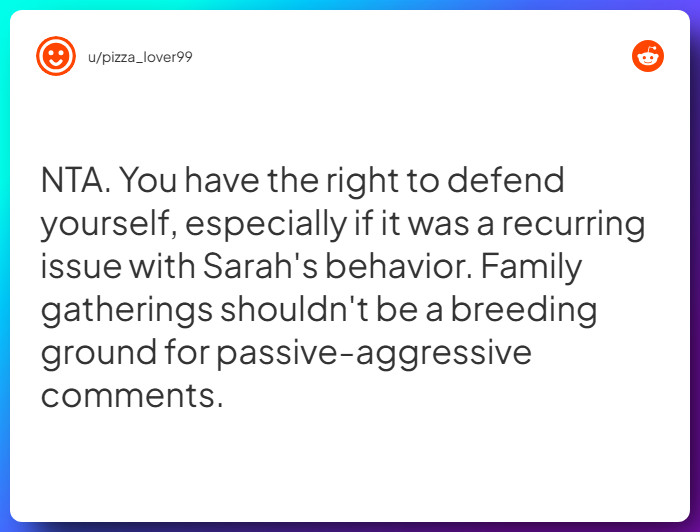 u/pizza_lover99

NTA. You have the right to defend yourself, especially if it was a recurring issue with Sarah's behavior. Family gatherings shouldn't be a breeding ground for passive-aggressive comments.